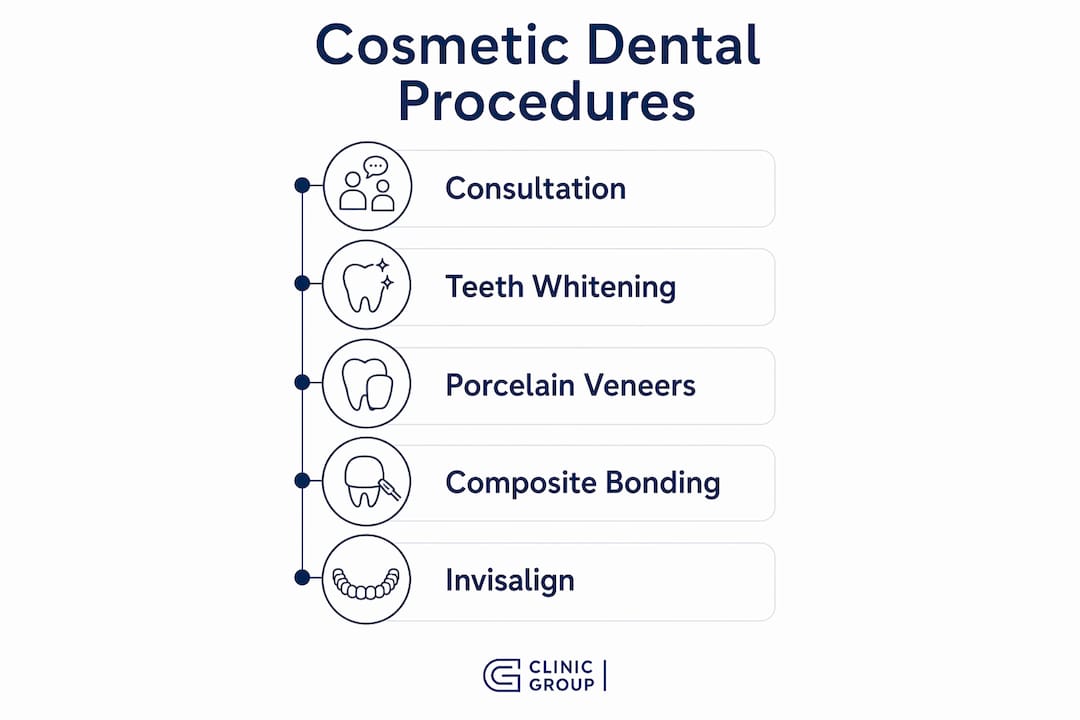 Cosmetic Dental Procedures

Consultation

Teeth Whitening

Porcelain Veneers

Composite Bonding

Invisalign

CLINIC GROUP